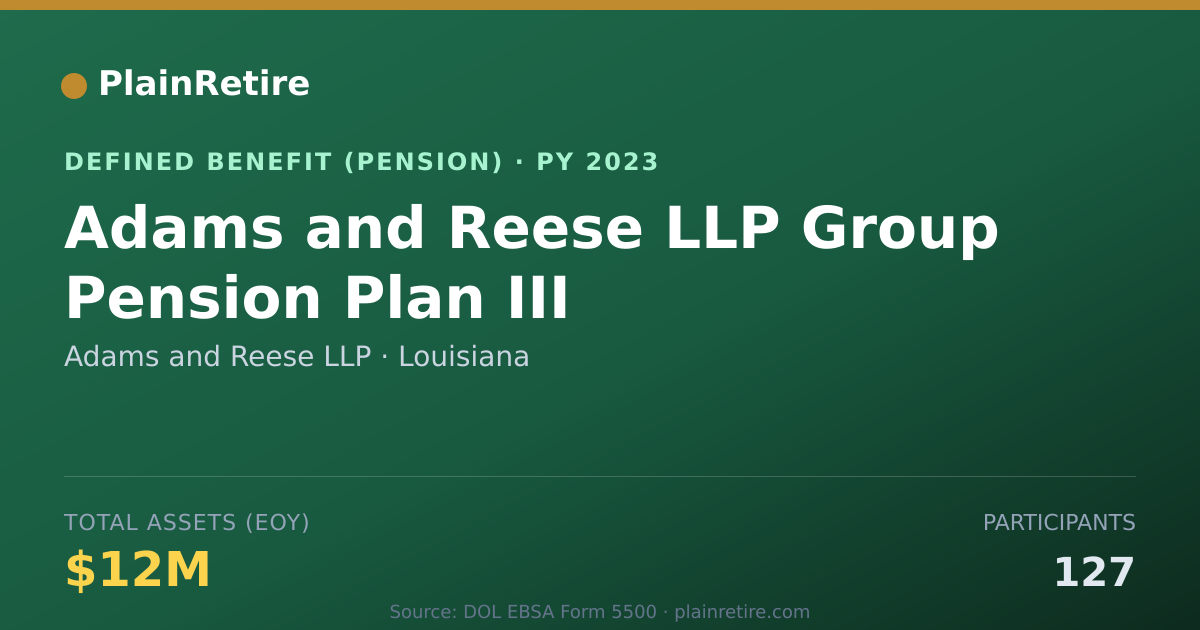 PlainRetire

DEFINED BENEFIT (PENSION) · PY 2023

Adams and Reese LLP Group Pension Plan III

Adams and Reese LLP · Louisiana

TOTAL ASSETS (EOY)

$12M

PARTICIPANTS

127

Source: DOL EBSA Form 5500 · plainretire.com